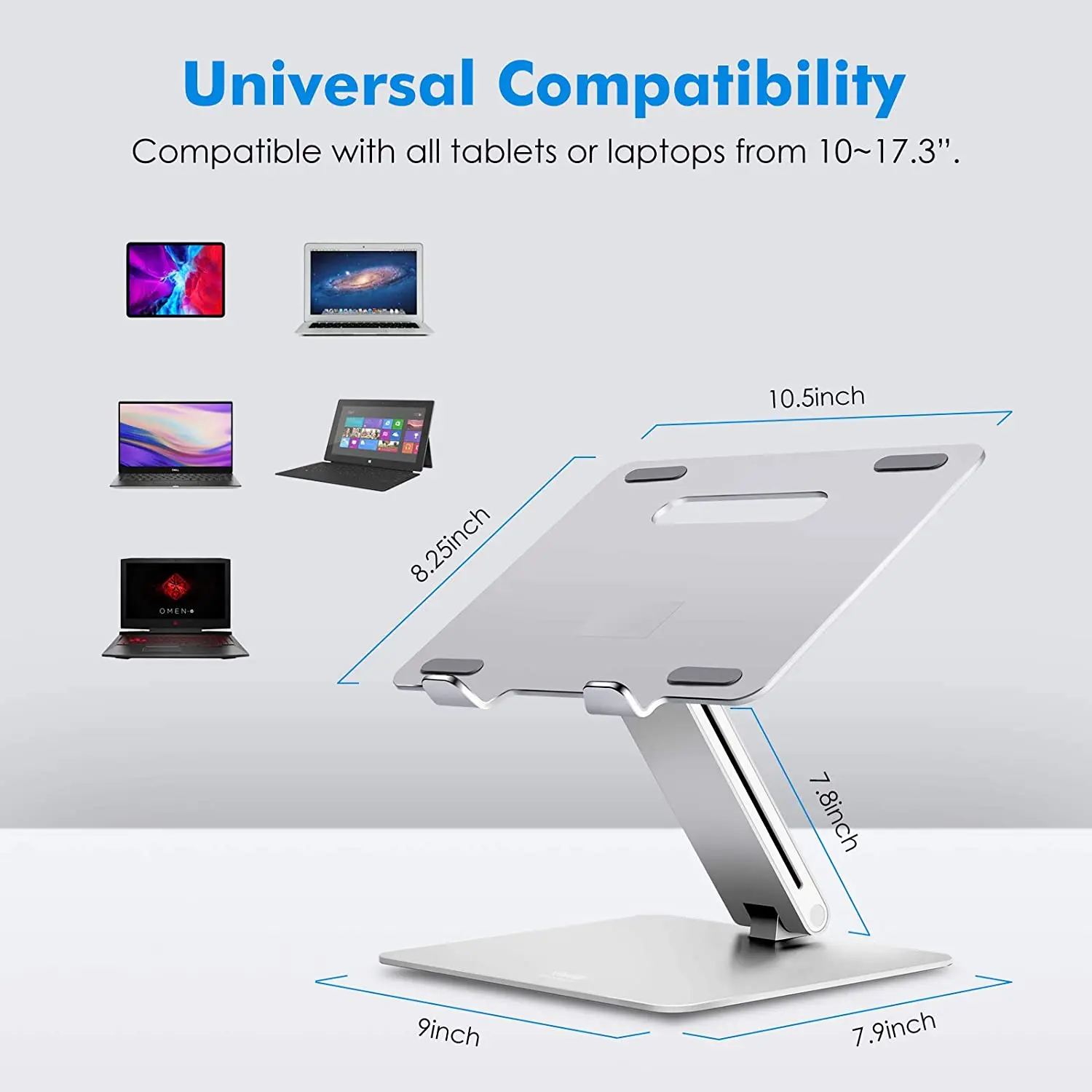 Universal Compatibility

Compatible with all tablets or laptops from 10~17.3".

10.5inch

8.25inch

7.8inch

9inch

7.9inch